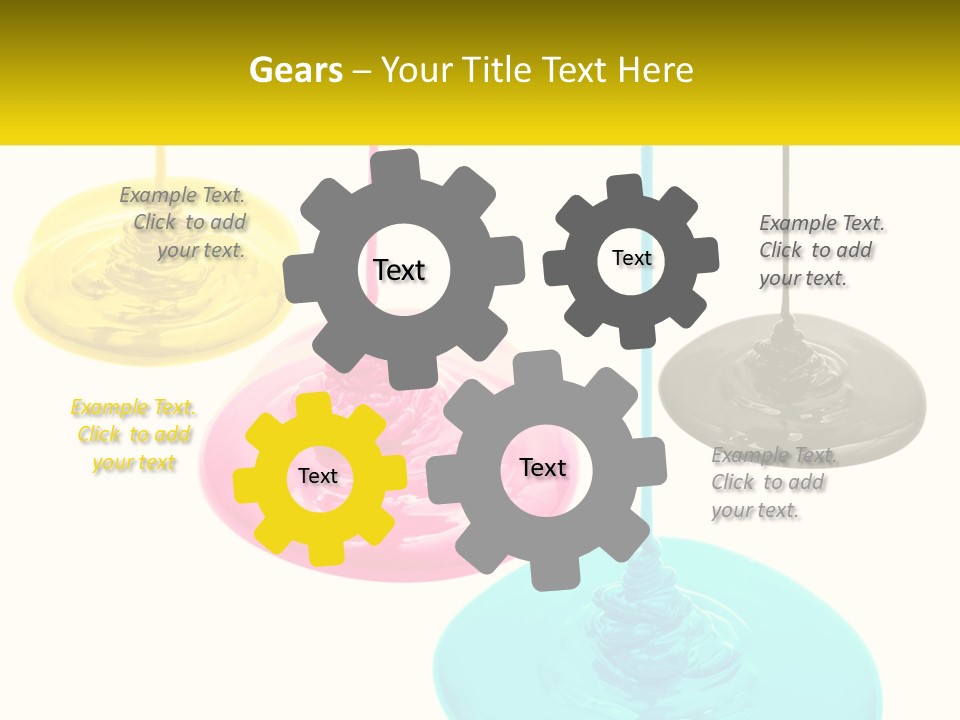 Gears – Your Title Text Here

Example Text. Click to add your text.

Text

Text

Example Text. Click to add your text.

Example Text. Click to add your text

Text

Text

Example Text. Click to add your text.